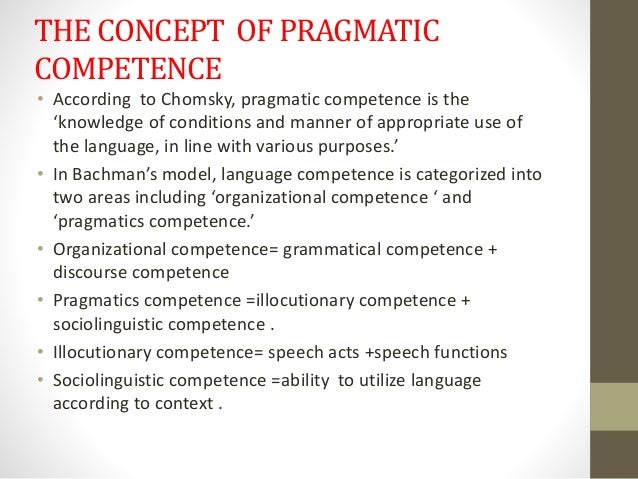 THE CONCEPT OF PRAGMATIC COMPETENCE

• According to Chomsky, pragmatic competence is the ‘knowledge of conditions and manner of appropriate use of the language, in line with various purposes.’

• In Bachman’s model, language competence is categorized into two areas including ‘organizational competence ‘ and ‘pragmatics competence.’

• Organizational competence= grammatical competence + discourse competence

• Pragmatics competence =illocutionary competence + sociolinguistic competence .

• Illocutionary competence= speech acts +speech functions

• Sociolinguistic competence =ability to utilize language according to context .